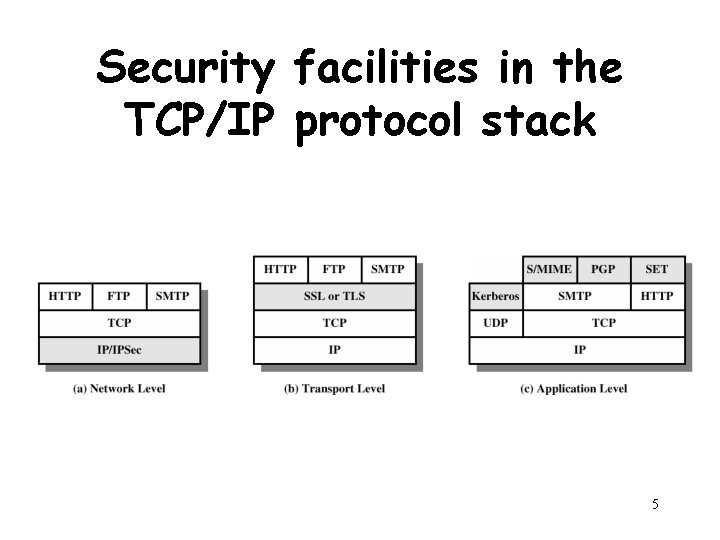 Security facilities in the TCP/IP protocol stack

HTTP FTP SMTP
TCP
IP/IPSec

(a) Network Level

HTTP FTP SMTP
SSL or TLS
TCP
IP

(b) Transport Level

S/MIME PGP SET
Kerberos SMTP HTTP
UDP TCP
IP

(c) Application Level

5